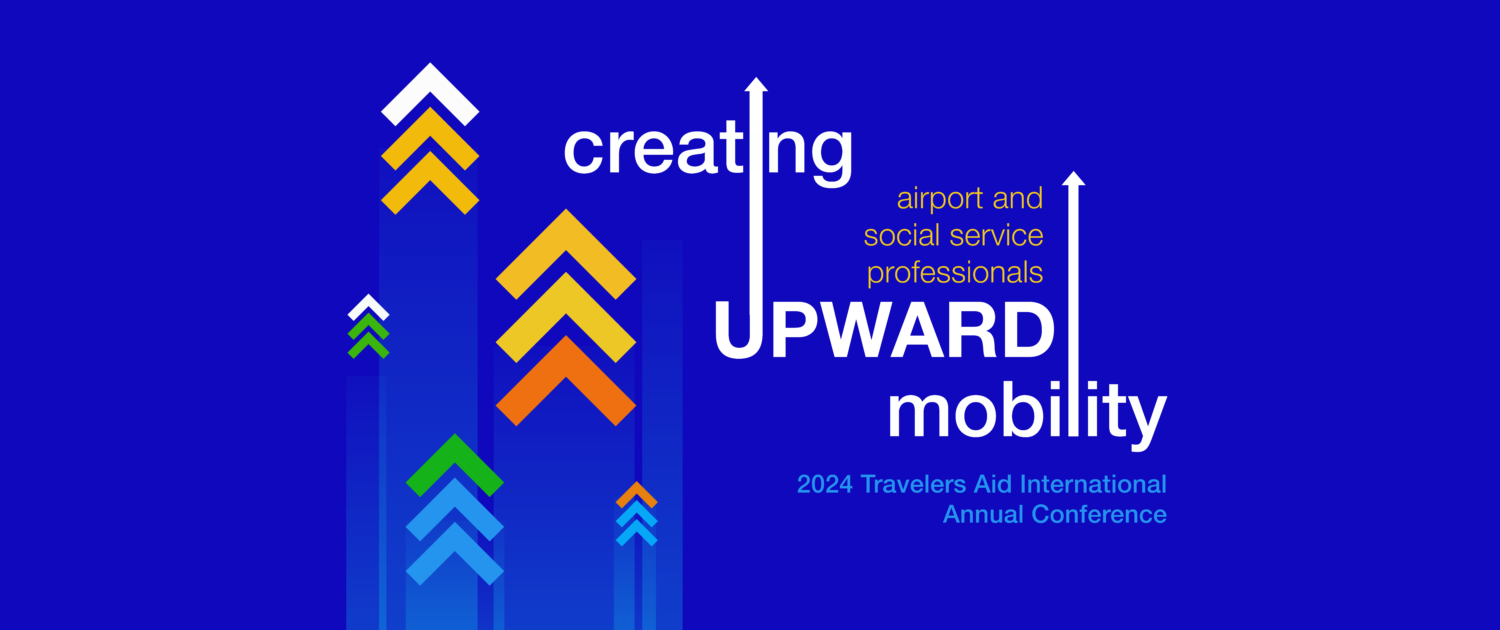 creating

airport and social service professionals

UPWARD

mobility

2024 Travelers Aid International Annual Conference